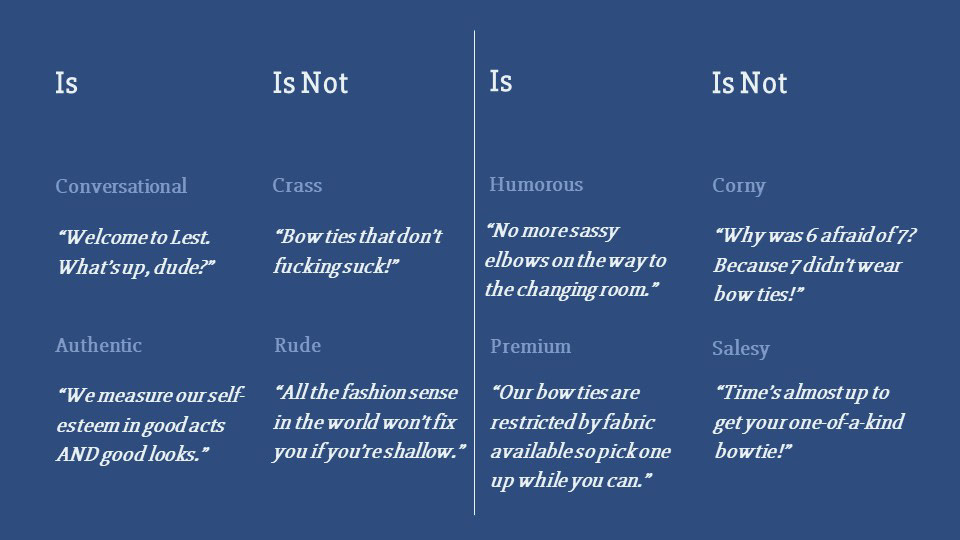 Is

Conversational

“Welcome to Lest. What’s up, dude?”

Authentic

“We measure our self-esteem in good acts AND good looks.”

Is Not

Crass

“Bow ties that don’t fucking suck!”

Rude

“All the fashion sense in the world won’t fix you if you’re shallow.”

Is

Humorous

“No more sassy elbows on the way to the changing room.”

Premium

“Our bow ties are restricted by fabric available so pick one up while you can.”

Is Not

Corny

“Why was 6 afraid of 7? Because 7 didn’t wear bow ties!”

Salesy

“Time’s almost up to get your one-of-a-kind bowtie!”